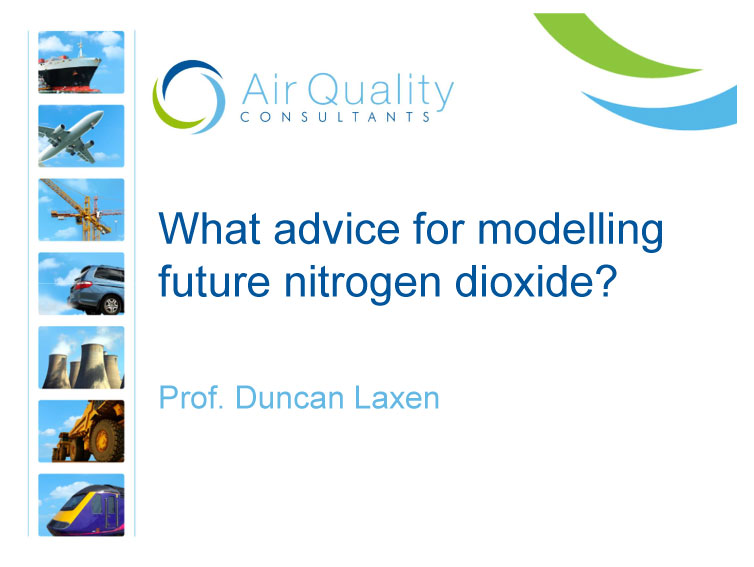 Air Quality
CONSULTANTS

What advice for modelling future nitrogen dioxide?

Prof. Duncan Laxen